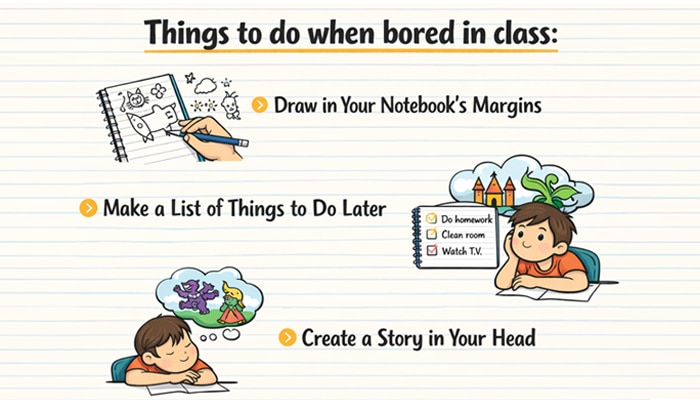 Things to do when bored in class:

Draw in Your Notebook's Margins

Make a List of Things to Do Later

Do homework
Clean room
Watch T.V.

Create a Story in Your Head